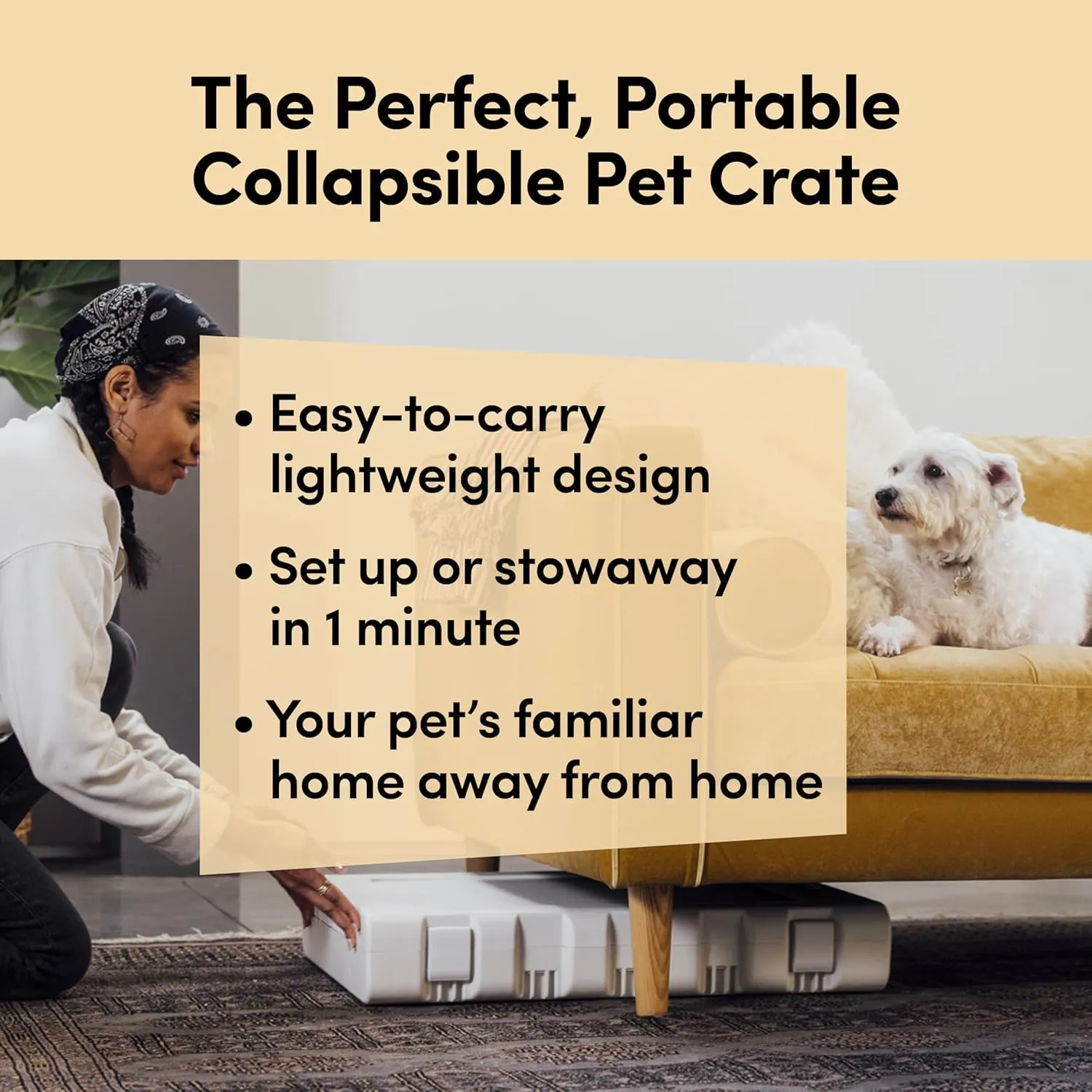 The Perfect, Portable Collapsible Pet Crate

• Easy-to-carry lightweight design

• Set up or stowaway in 1 minute

• Your pet's familiar home away from home